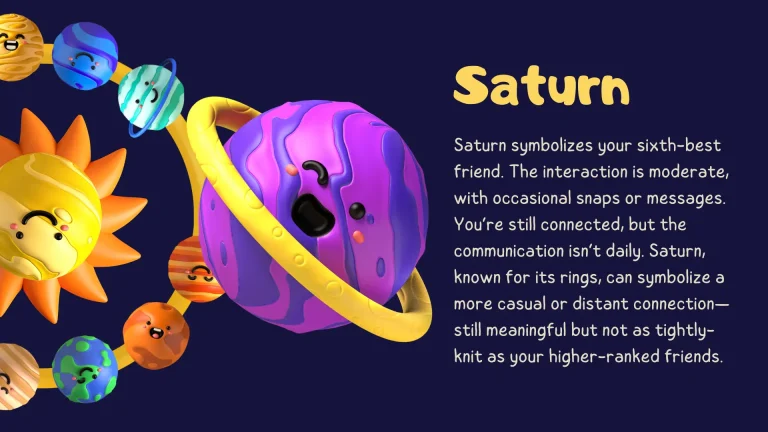 Saturn

Saturn symbolizes your sixth-best friend. The interaction is moderate, with occasional snaps or messages. You're still connected, but the communication isn't daily. Saturn, known for its rings, can symbolize a more casual or distant connection—still meaningful but not as tightly-knit as your higher-ranked friends.